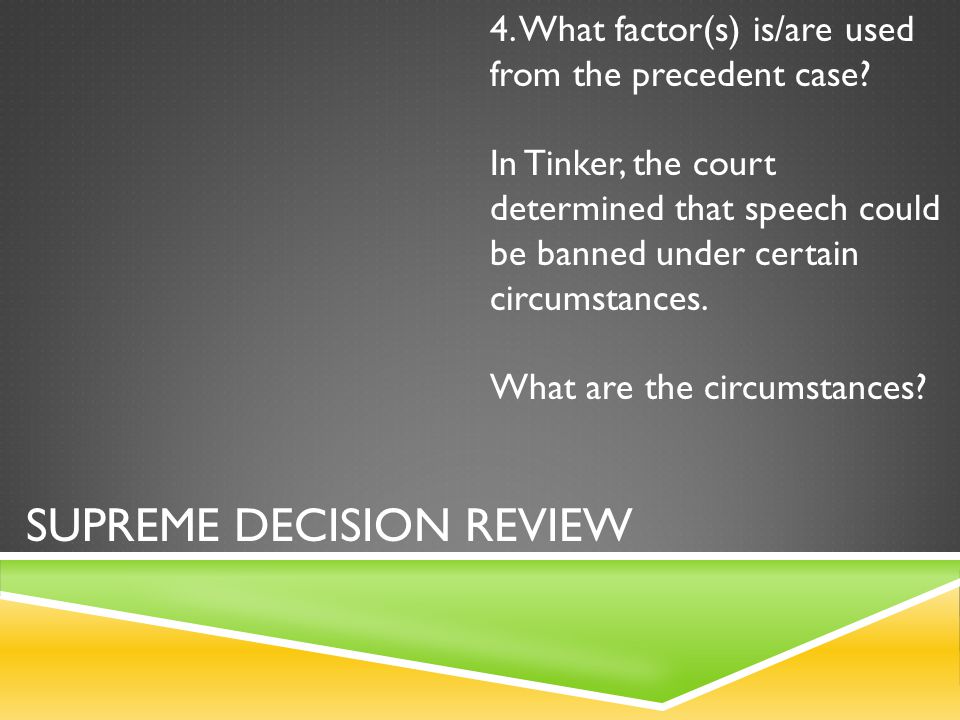 4. What factor(s) is/are used from the precedent case?

In Tinker, the court determined that speech could be banned under certain circumstances.

What are the circumstances?

SUPREME DECISION REVIEW